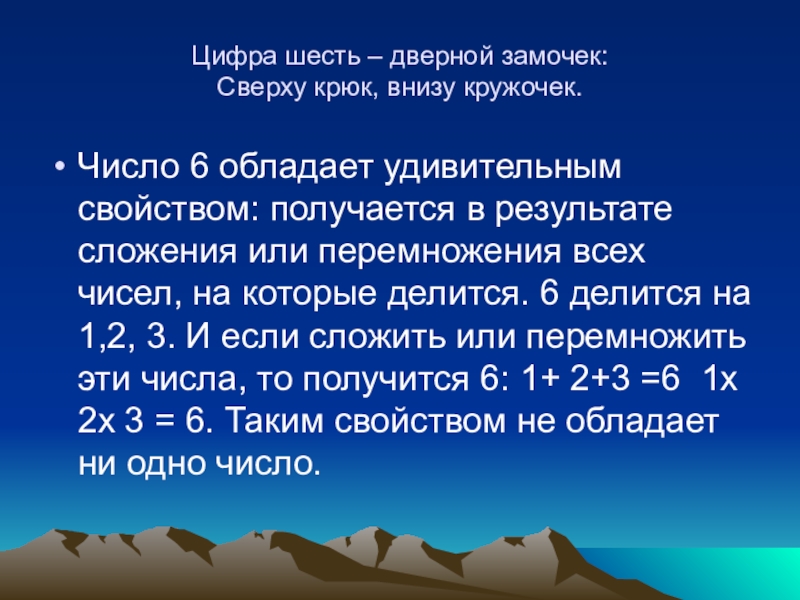 Цифра шесть – дверной замочек:
Сверху крюк, внизу кружочек.

• Число 6 обладает удивительным свойством: получается в результате сложения или перемножения всех чисел, на которые делится. 6 делится на 1,2, 3. И если сложить или перемножить эти числа, то получится 6: 1+ 2+3 =6 1х 2х 3 = 6. Таким свойством не обладает ни одно число.